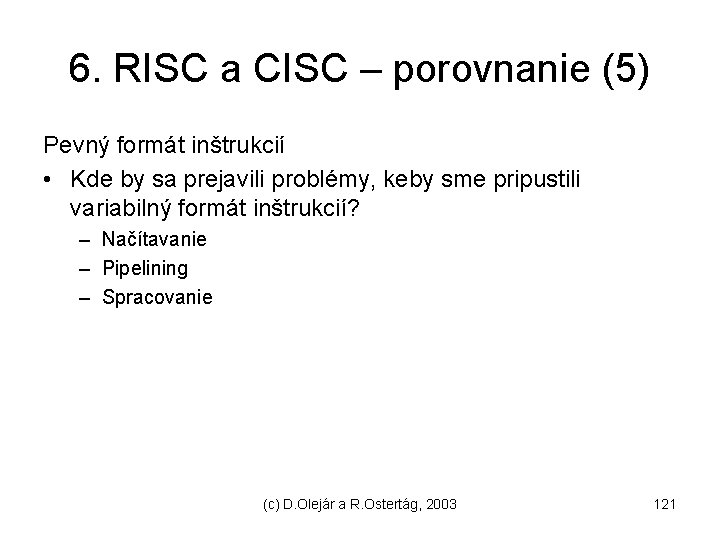 6. RISC a CISC – porovnanie (5)

Pevný formát inštrukcií

• Kde by sa prejavili problémy, keby sme pripustili variabilný formát inštrukcií?
  – Načítavanie
  – Pipelining
  – Spracovanie

(c) D.Olejár a R.Ostertág, 2003

121